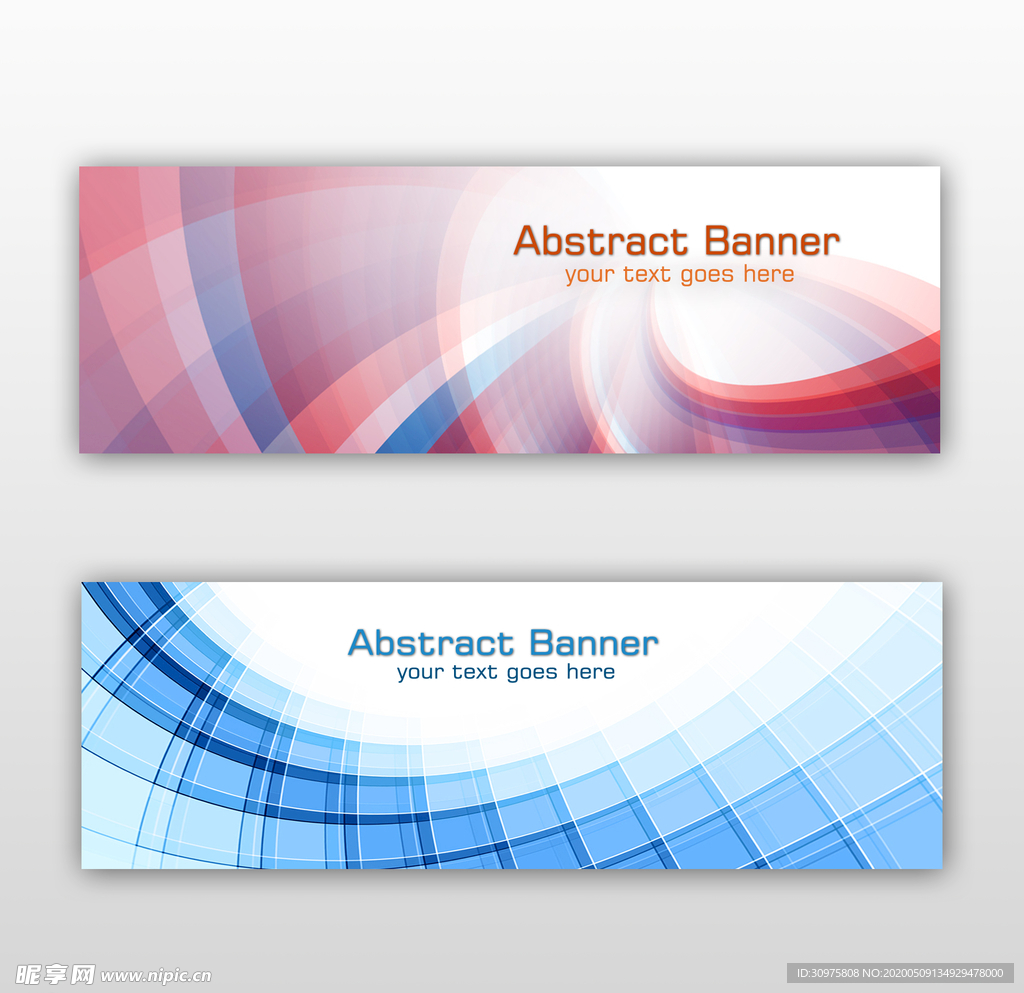 Abstract Banner
your text goes here

Abstract Banner
your text goes here

昵享网 www.nipic.cn

ID:30975808 NO:20200509134929478000